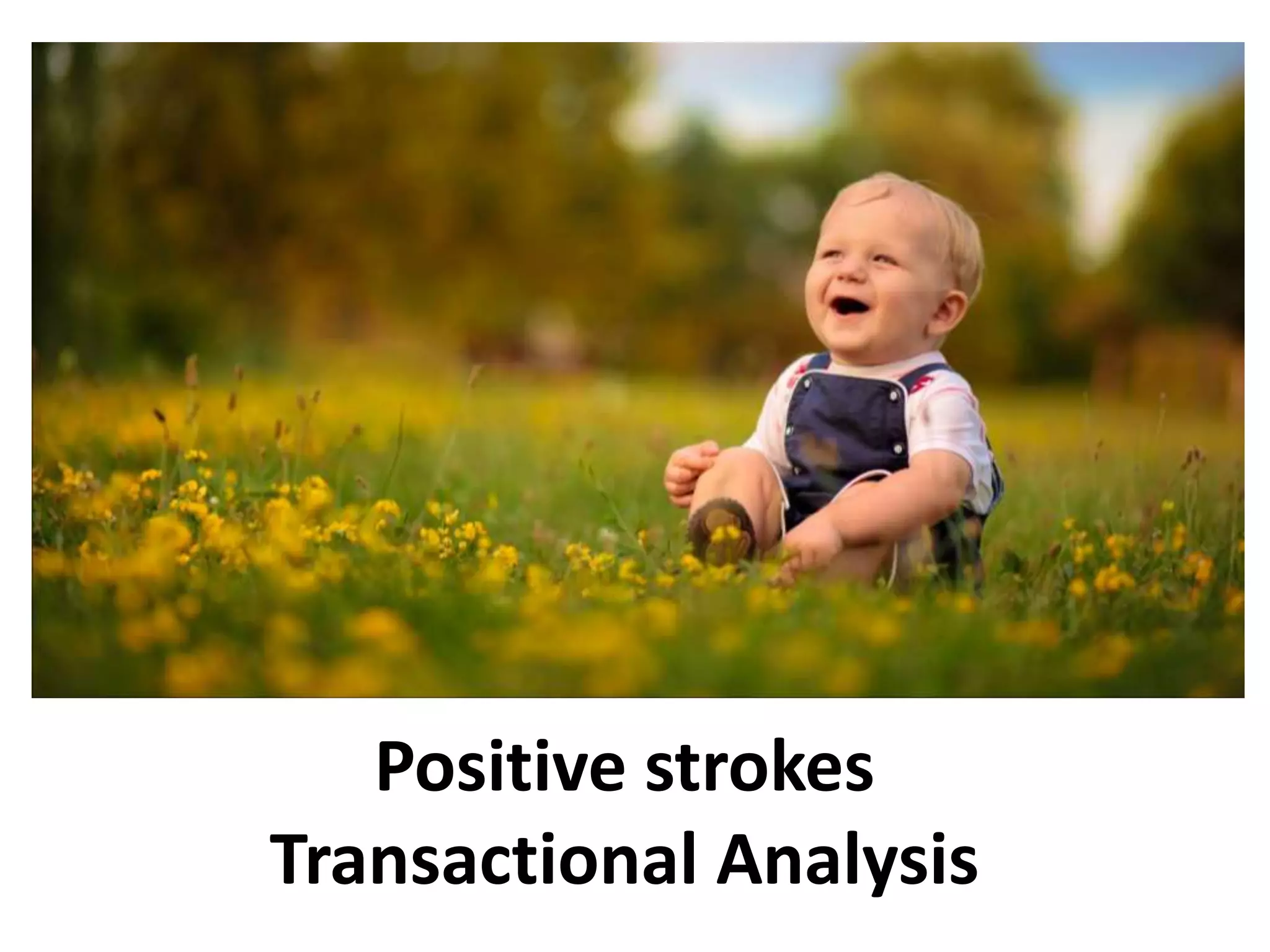 Positive strokes
Transactional Analysis